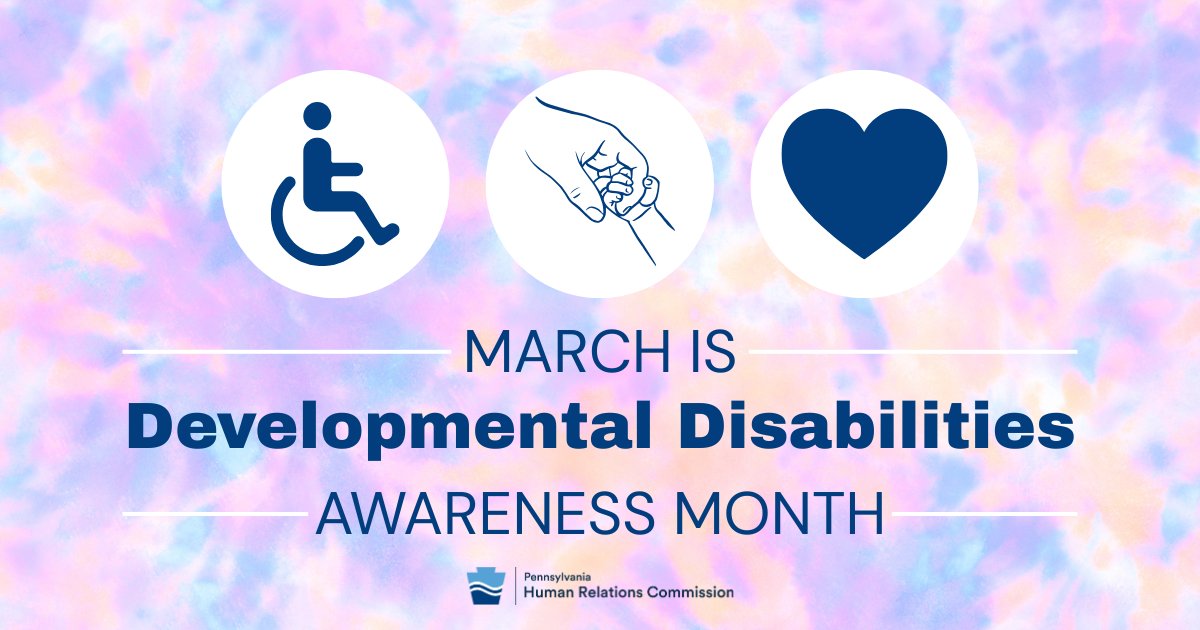 MARCH IS
Developmental Disabilities
AWARENESS MONTH

Pennsylvania
Human Relations Commission